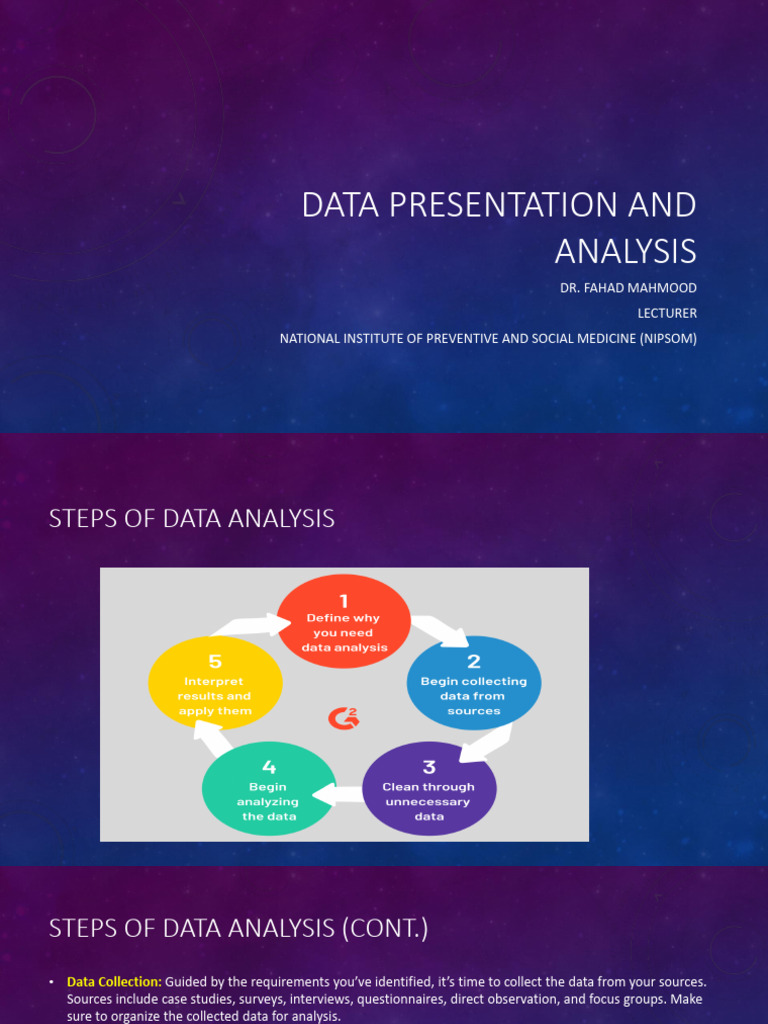 DATA PRESENTATION AND ANALYSIS

DR. FAHAD MAHMOOD

LECTURER

NATIONAL INSTITUTE OF PREVENTIVE AND SOCIAL MEDICINE (NIPSOM)

STEPS OF DATA ANALYSIS

1
Define why you need data analysis

2
Begin collecting data from sources

3
Clean through unnecessary data

4
Begin analyzing the data

5
Interpret results and apply them

G2

STEPS OF DATA ANALYSIS (CONT.)

• Data Collection: Guided by the requirements you've identified, it's time to collect the data from your sources. Sources include case studies, surveys, interviews, questionnaires, direct observation, and focus groups. Make sure to organize the collected data for analysis.